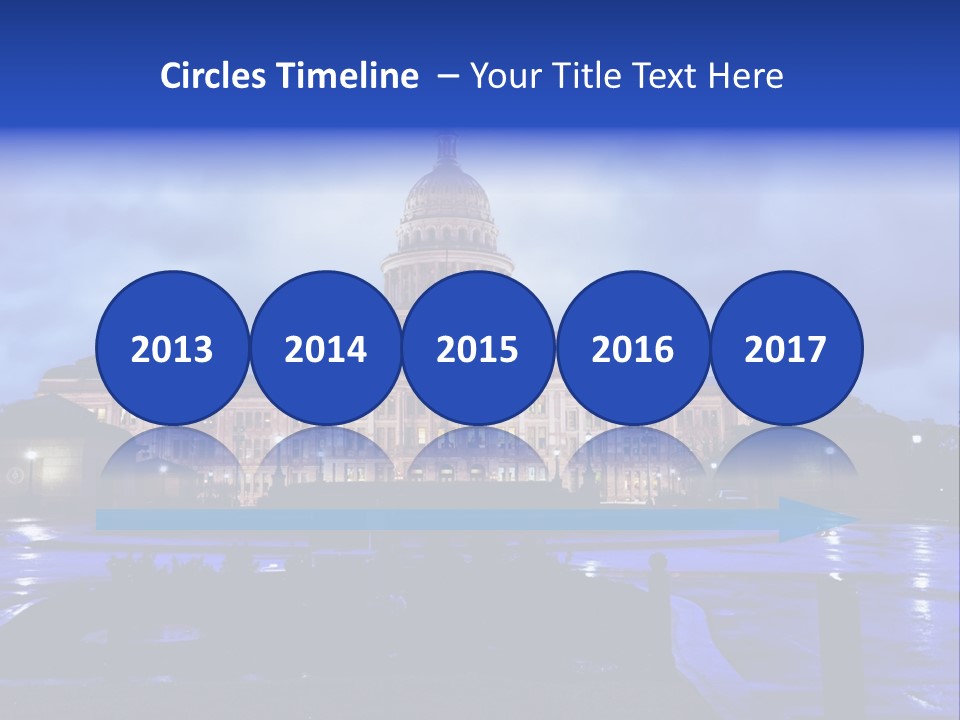 Circles Timeline – Your Title Text Here

2013

2014

2015

2016

2017